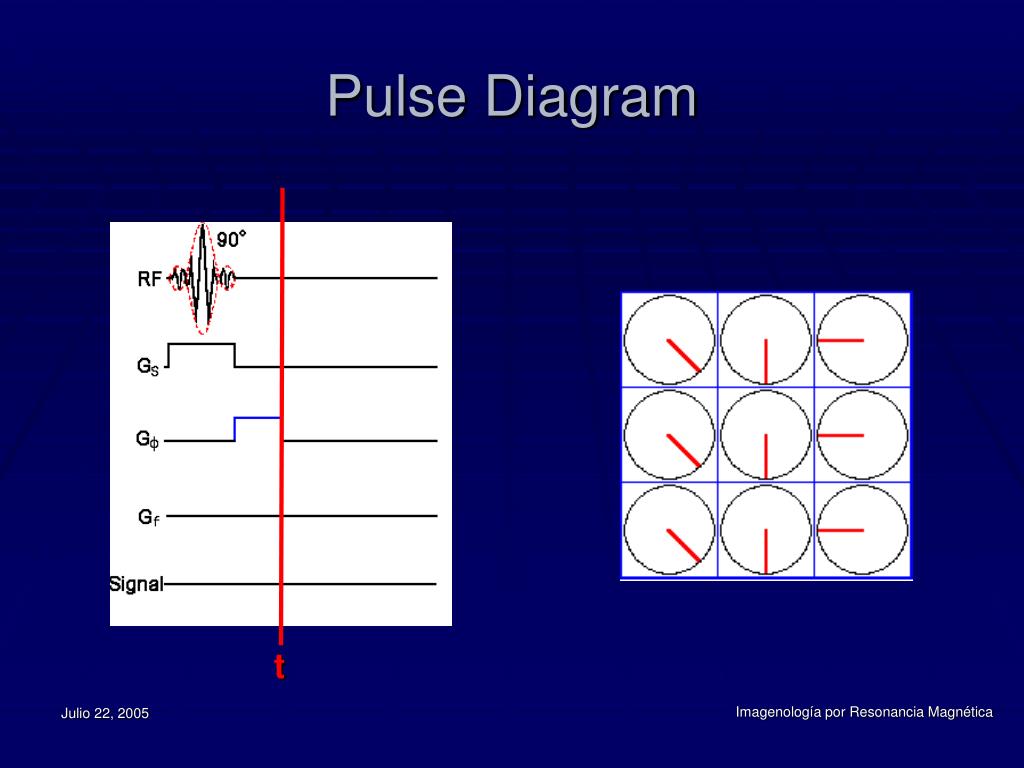 Pulse Diagram

90°

RF

$G_S$

$G_\phi$

$G_f$

Signal

t

Julio 22, 2005

Imagenología por Resonancia Magnética